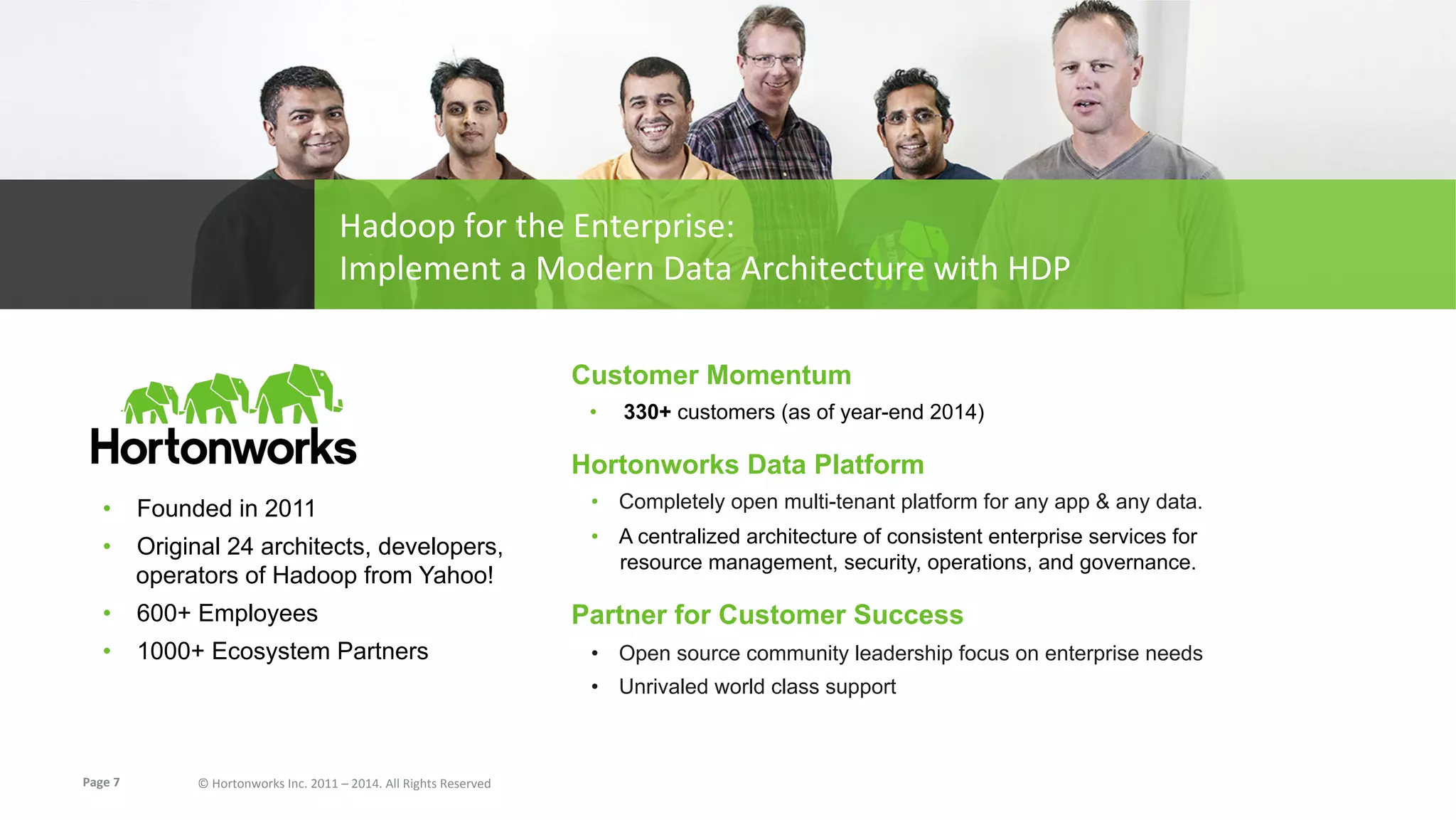 Hadoop for the Enterprise:
Implement a Modern Data Architecture with HDP

Hortonworks

• Founded in 2011
• Original 24 architects, developers, operators of Hadoop from Yahoo!
• 600+ Employees
• 1000+ Ecosystem Partners

Customer Momentum
• 330+ customers (as of year-end 2014)

Hortonworks Data Platform
• Completely open multi-tenant platform for any app & any data.
• A centralized architecture of consistent enterprise services for resource management, security, operations, and governance.

Partner for Customer Success
• Open source community leadership focus on enterprise needs
• Unrivaled world class support

Page 7
© Hortonworks Inc. 2011 – 2014. All Rights Reserved